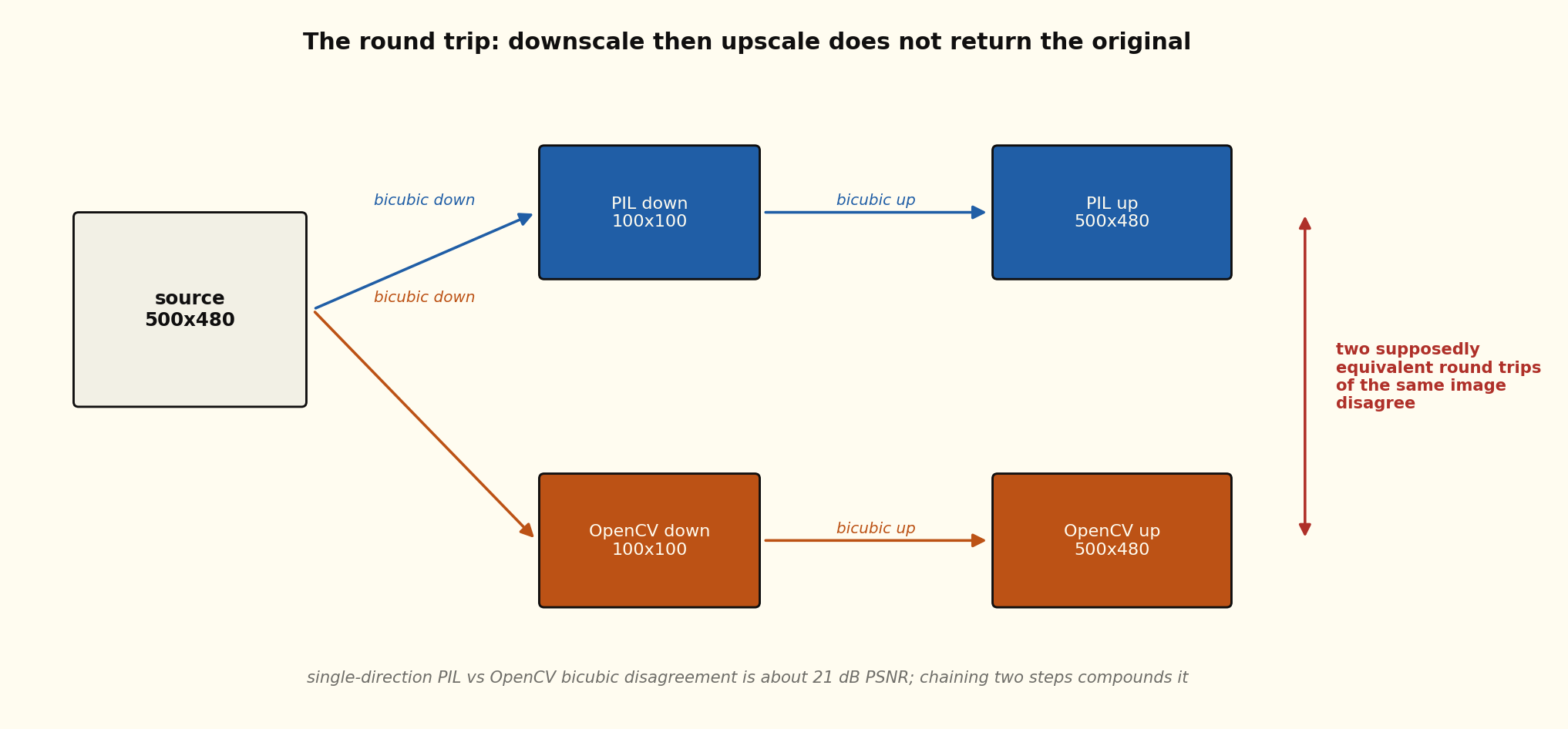 The round trip: downscale then upscale does not return the original

source
500x480

bicubic down

bicubic down

PIL down
100x100

bicubic up

PIL up
500x480

OpenCV down
100x100

bicubic up

OpenCV up
500x480

two supposedly equivalent round trips of the same image disagree

single-direction PIL vs OpenCV bicubic disagreement is about 21 dB PSNR; chaining two steps compounds it